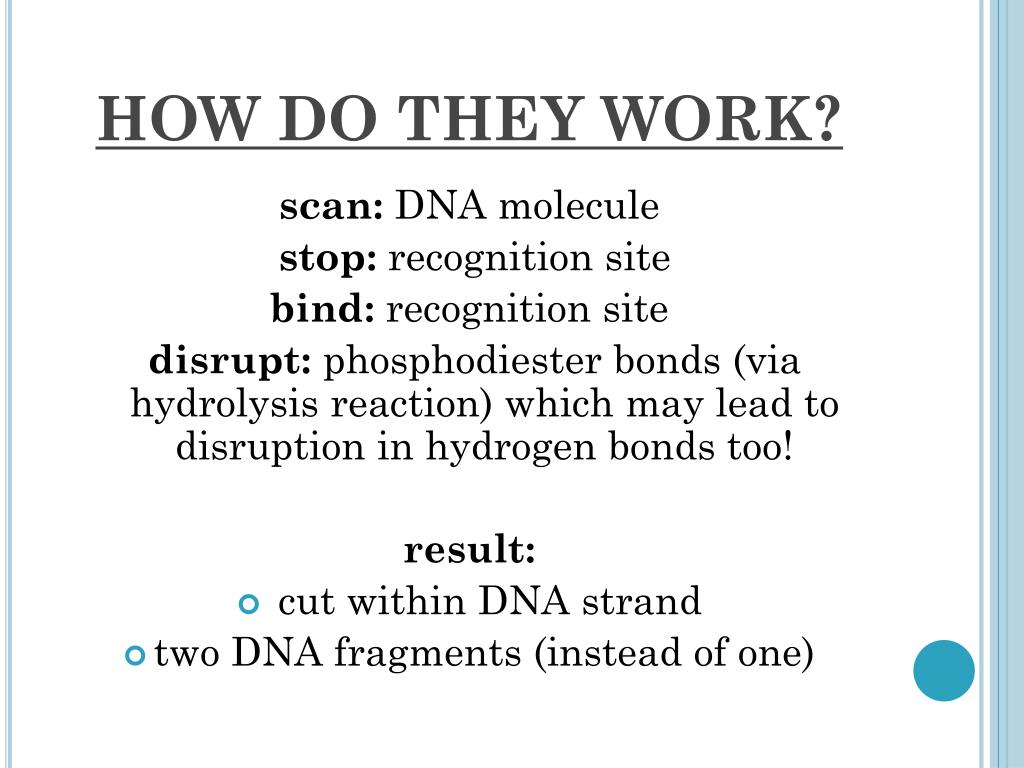 HOW DO THEY WORK?

scan: DNA molecule
stop: recognition site
bind: recognition site
disrupt: phosphodiester bonds (via hydrolysis reaction) which may lead to disruption in hydrogen bonds too!

result:
cut within DNA strand
two DNA fragments (instead of one)